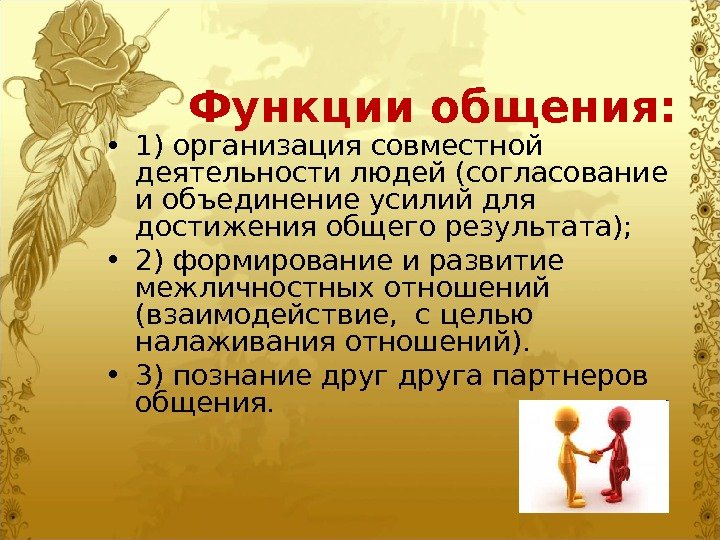 Функции общения:

• 1) организация совместной деятельности людей (согласование и объединение усилий для достижения общего результата);

• 2) формирование и развитие межличностных отношений (взаимодействие, с целью налаживания отношений).

• 3) познание друг друга партнеров общения.